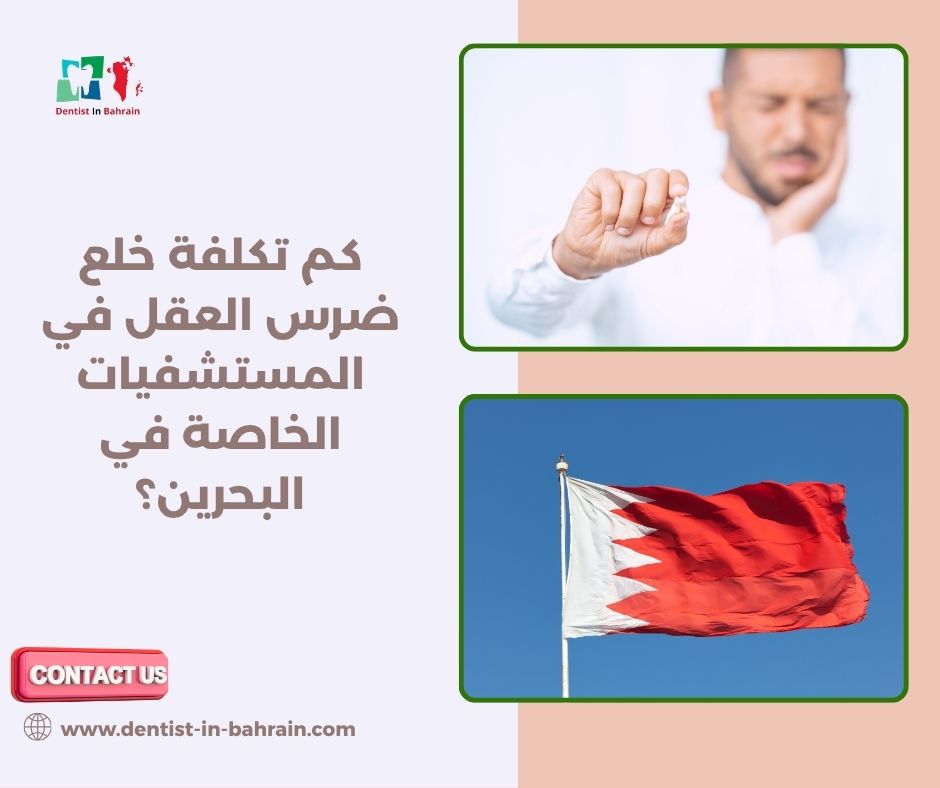 Dentist In Bahrain

كم تكلفة خلع ضرس العقل في المستشفيات الخاصة في البحرين؟

CONTACT US

www.dentist-in-bahrain.com